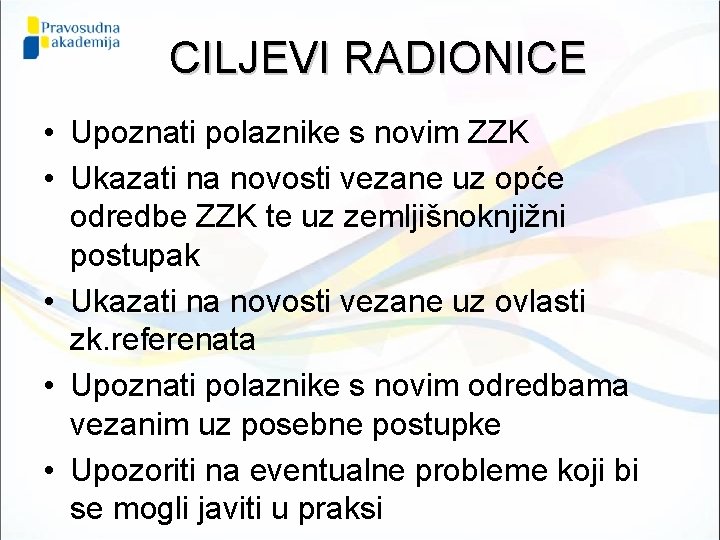 Pravosudna akademija

CILJEVI RADIONICE

• Upoznati polaznike s novim ZZK
• Ukazati na novosti vezane uz opće odredbe ZZK te uz zemljišnoknjižni postupak
• Ukazati na novosti vezane uz ovlasti zk.referenata
• Upoznati polaznike s novim odredbama vezanim uz posebne postupke
• Upozoriti na eventualne probleme koji bi se mogli javiti u praksi